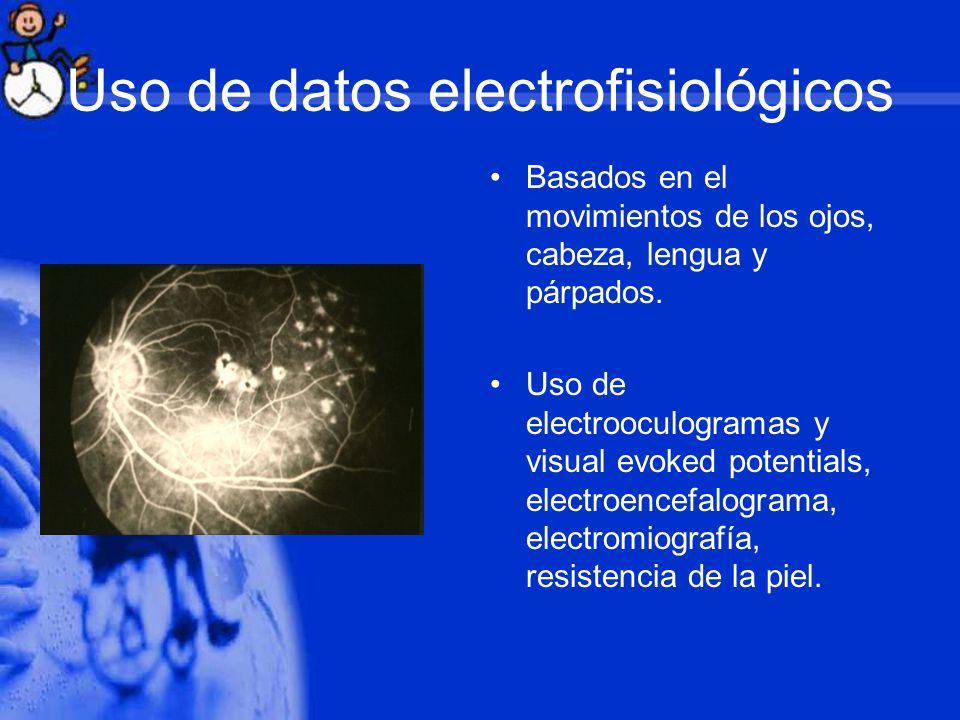 Uso de datos electrofisiológicos

• Basados en el movimientos de los ojos, cabeza, lengua y párpados.

• Uso de electrooculogramas y visual evoked potentials, electroencefalograma, electromiografía, resistencia de la piel.